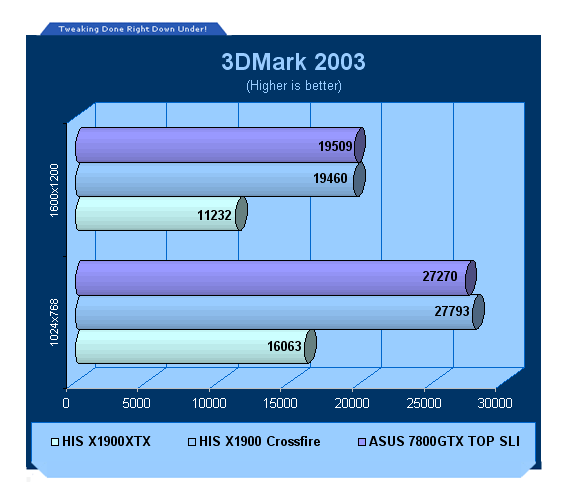 Tweaking Done Right Down Under!

3DMark 2003

(Higher is better)

1600x1200

19509

19460

11232

1024x768

27270

27793

16063

0 5000 10000 15000 20000 25000 30000

HIS X1900XTX HIS X1900 Crossfire ASUS 7800GTX TOP SLI